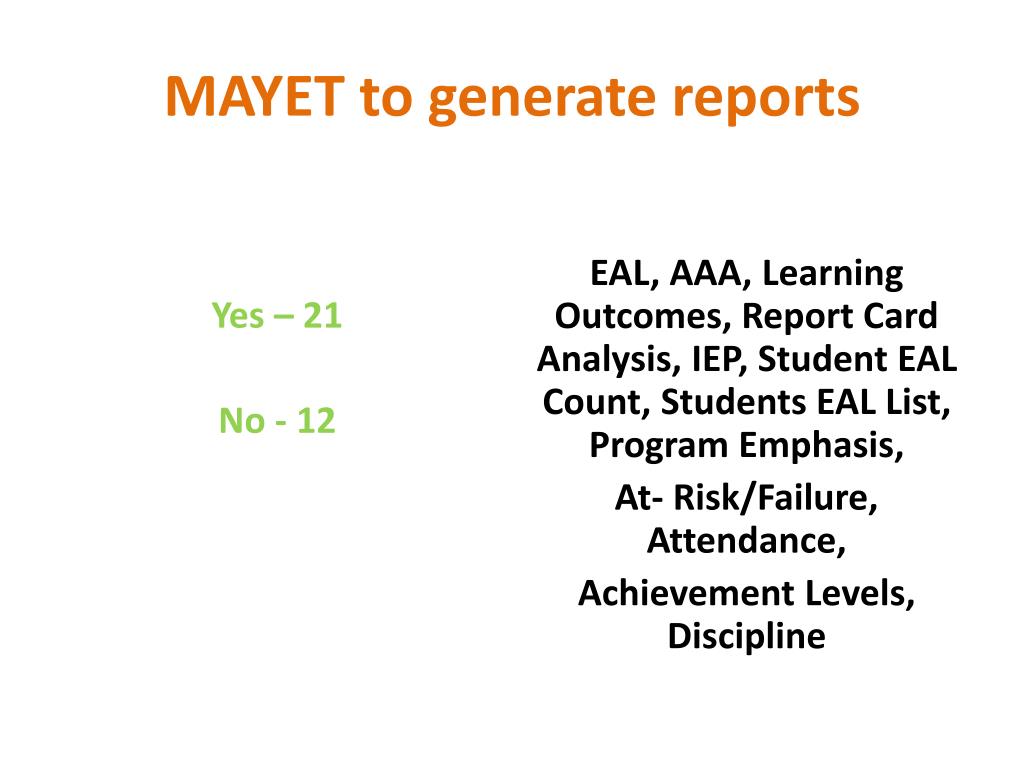 MAYET to generate reports

Yes – 21

No - 12

EAL, AAA, Learning Outcomes, Report Card Analysis, IEP, Student EAL Count, Students EAL List, Program Emphasis,

At- Risk/Failure, Attendance,

Achievement Levels, Discipline